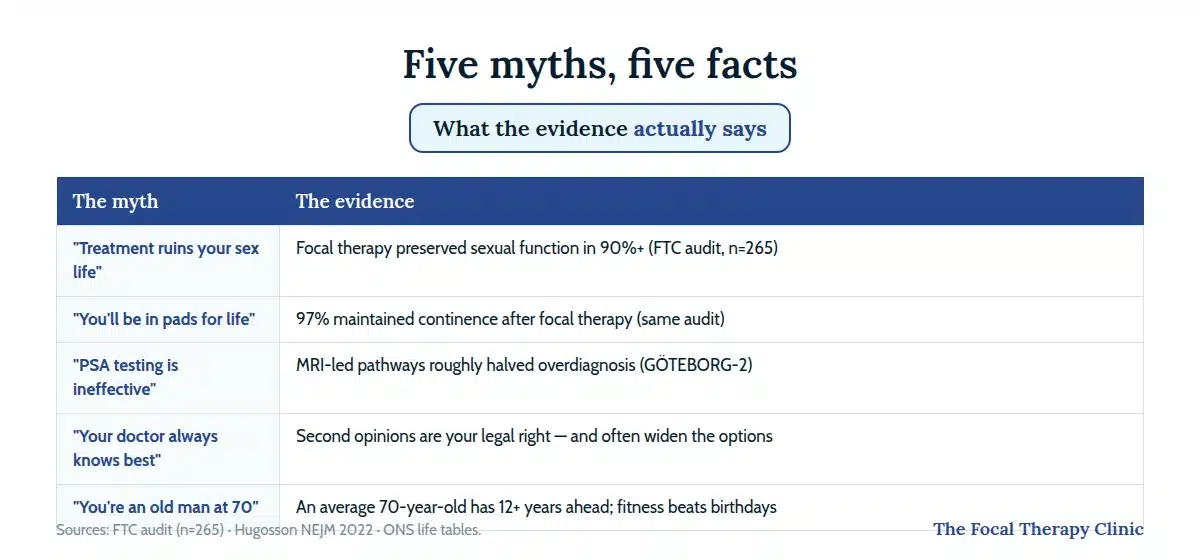 Five myths, five facts

What the evidence actually says

| The myth | The evidence |
|---|---|
| "Treatment ruins your sex life" | Focal therapy preserved sexual function in 90%+ (FTC audit, n=265) |
| "You'll be in pads for life" | 97% maintained continence after focal therapy (same audit) |
| "PSA testing is ineffective" | MRI-led pathways roughly halved overdiagnosis (GÖTEBORG-2) |
| "Your doctor always knows best" | Second opinions are your legal right — and often widen the options |
| "You're an old man at 70" | An average 70-year-old has 12+ years ahead; fitness beats birthdays |

Sources: FTC audit (n=265) · Hugosson NEJM 2022 · ONS life tables.

The Focal Therapy Clinic